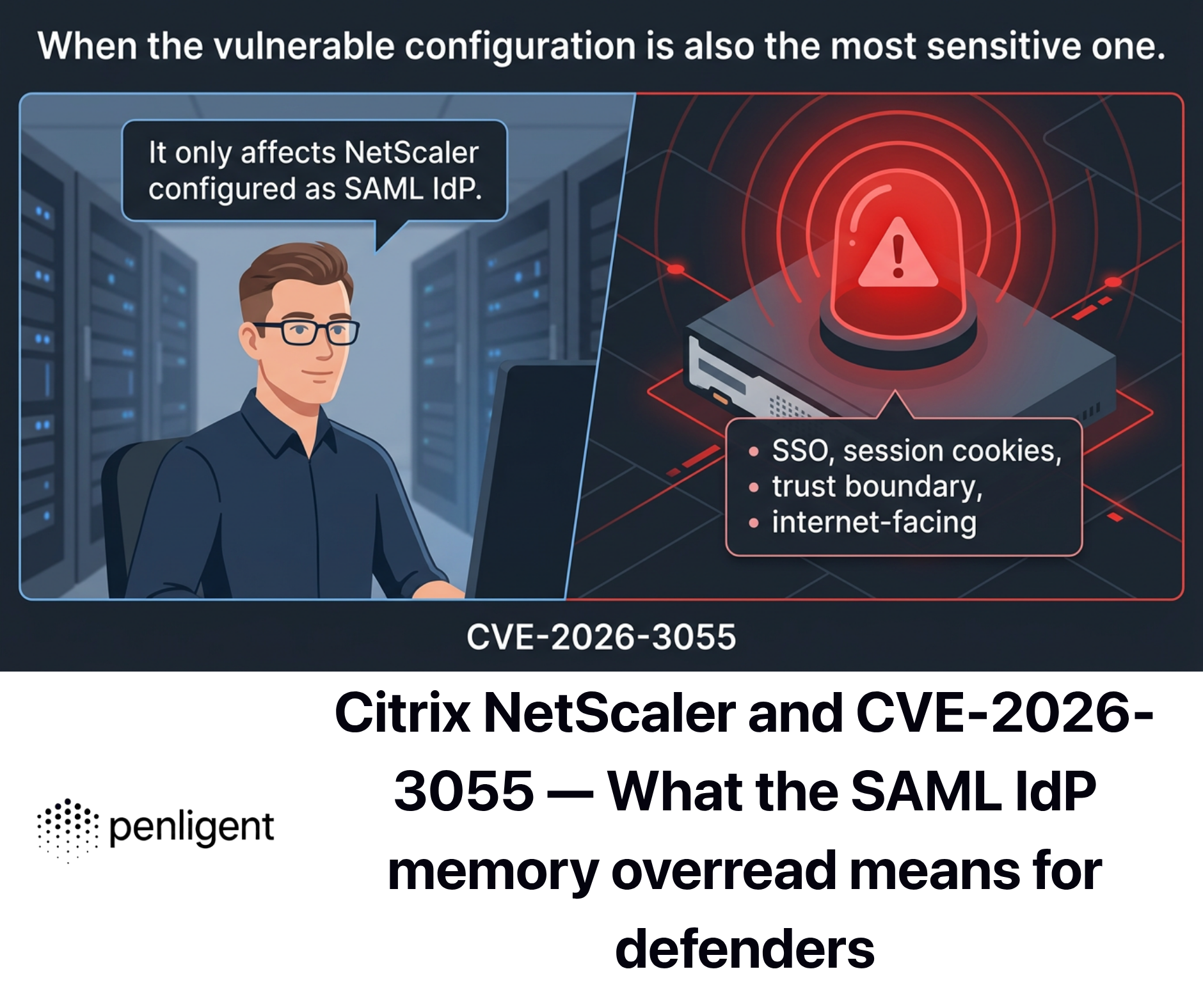 When the vulnerable configuration is also the most sensitive one.

It only affects NetScaler configured as SAML IdP.

• SSO, session cookies,
• trust boundary,
• internet-facing

CVE-2026-3055

penligent

Citrix NetScaler and CVE-2026-3055 — What the SAML IdP memory overread means for defenders